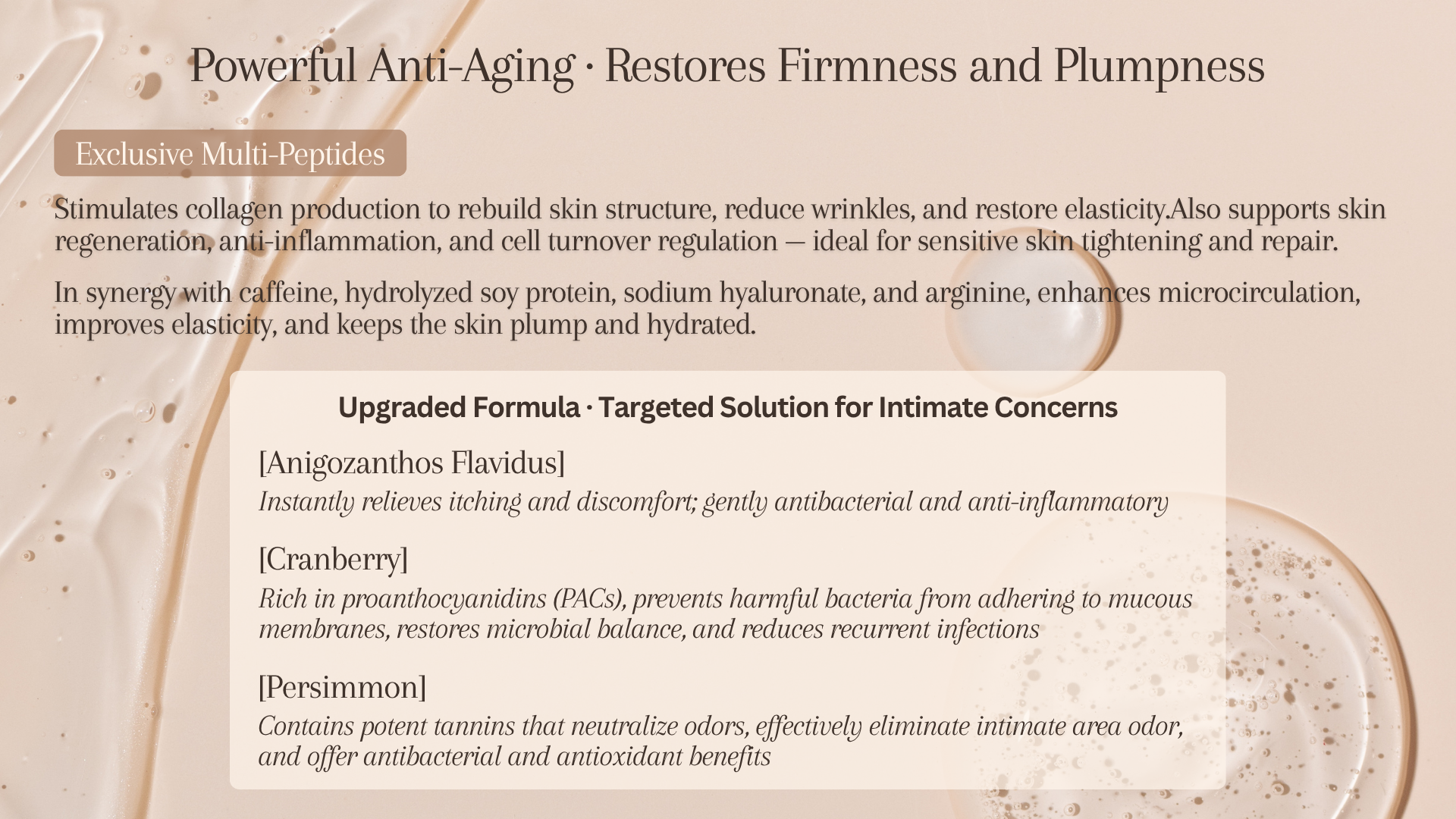 Powerful Anti-Aging · Restores Firmness and Plumpness

Exclusive Multi-Peptides

Stimulates collagen production to rebuild skin structure, reduce wrinkles, and restore elasticity.Also supports skin regeneration, anti-inflammation, and cell turnover regulation — ideal for sensitive skin tightening and repair.

In synergy with caffeine, hydrolyzed soy protein, sodium hyaluronate, and arginine, enhances microcirculation, improves elasticity, and keeps the skin plump and hydrated.

Upgraded Formula · Targeted Solution for Intimate Concerns

[Anigozanthos Flavidus]
Instantly relieves itching and discomfort; gently antibacterial and anti-inflammatory

[Cranberry]
Rich in proanthocyanidins (PACs), prevents harmful bacteria from adhering to mucous membranes, restores microbial balance, and reduces recurrent infections

[Persimmon]
Contains potent tannins that neutralize odors, effectively eliminate intimate area odor, and offer antibacterial and antioxidant benefits